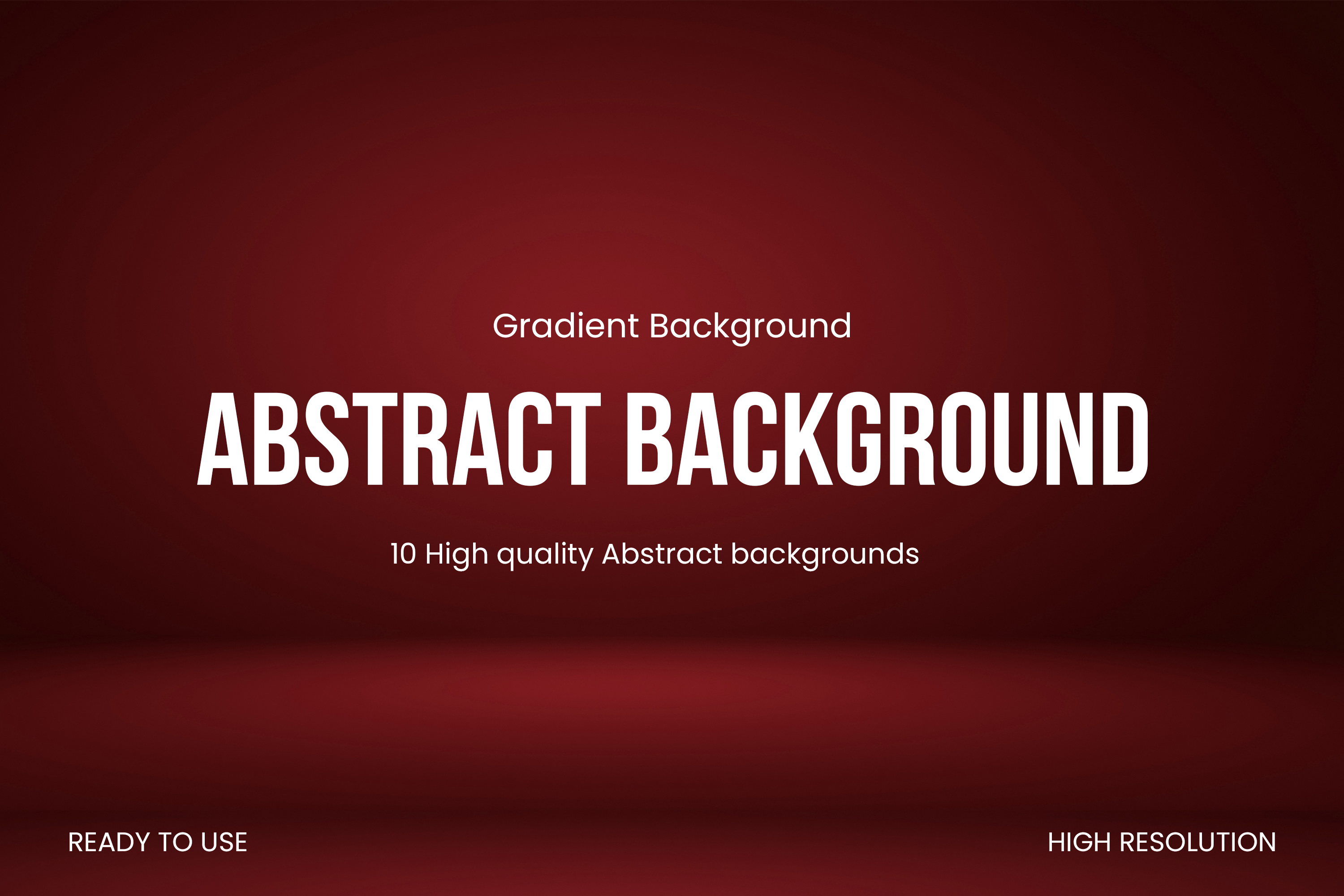 Gradient Background

ABSTRACT BACKGROUND

10 High quality Abstract backgrounds

READY TO USE

HIGH RESOLUTION